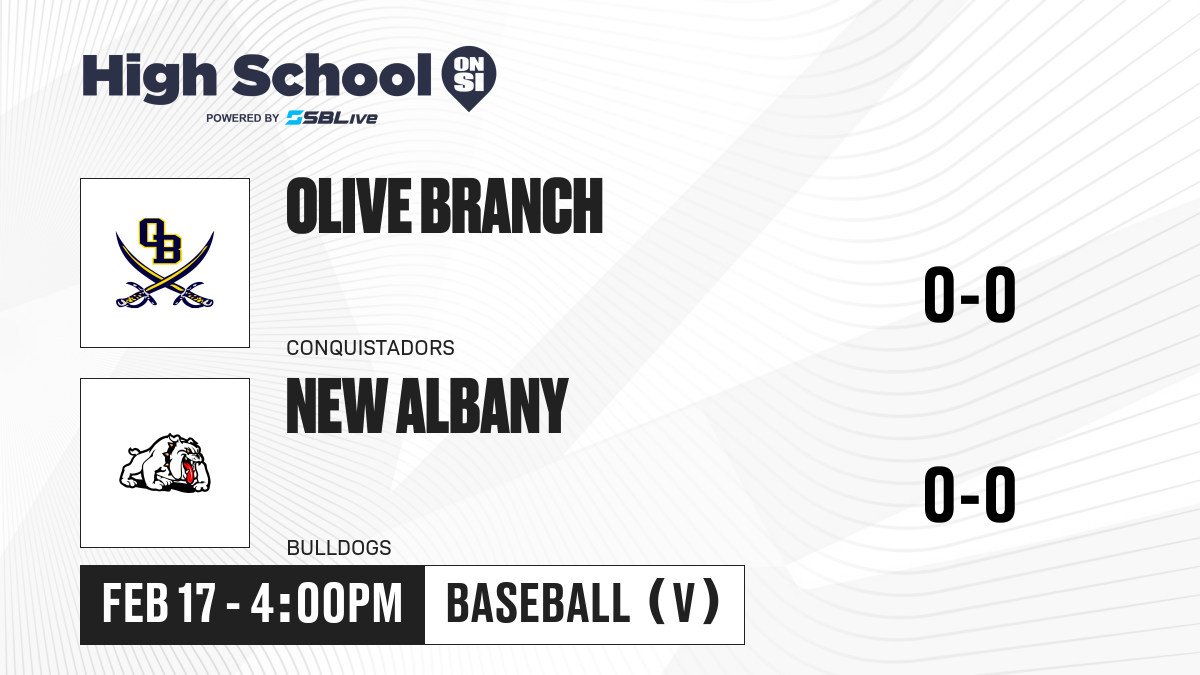 High School ON SI
POWERED BY SBLive

OB

OLIVE BRANCH
CONQUISTADORS

0-0

NEW ALBANY
BULLDOGS

0-0

FEB 17 - 4:00PM

BASEBALL (V)